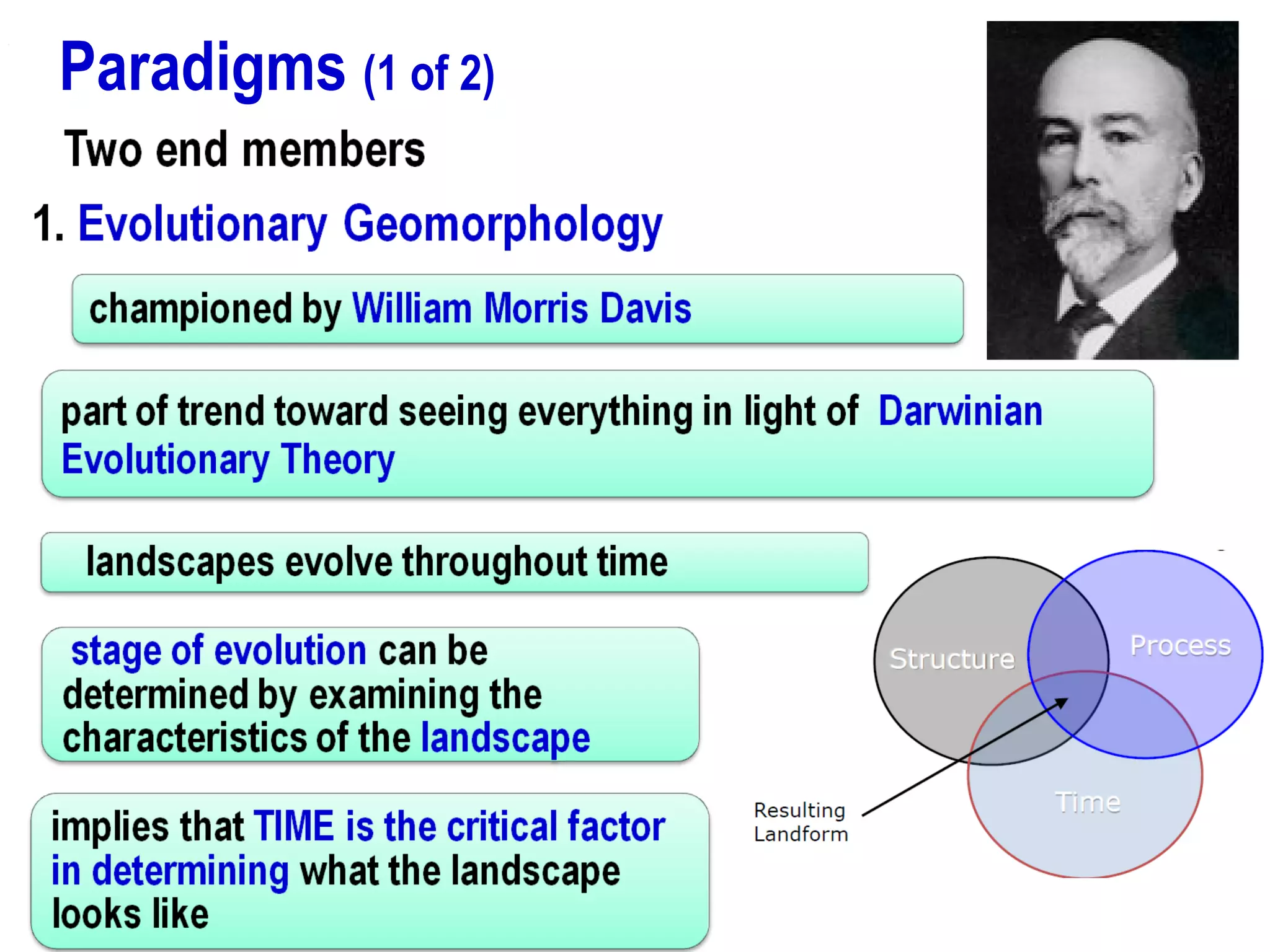 Paradigms (1 of 2)

Two end members

1. Evolutionary Geomorphology

championed by William Morris Davis

part of trend toward seeing everything in light of Darwinian Evolutionary Theory

landscapes evolve throughout time

stage of evolution can be determined by examining the characteristics of the landscape

implies that TIME is the critical factor in determining what the landscape looks like

Structure

Process

Time

Resulting Landform